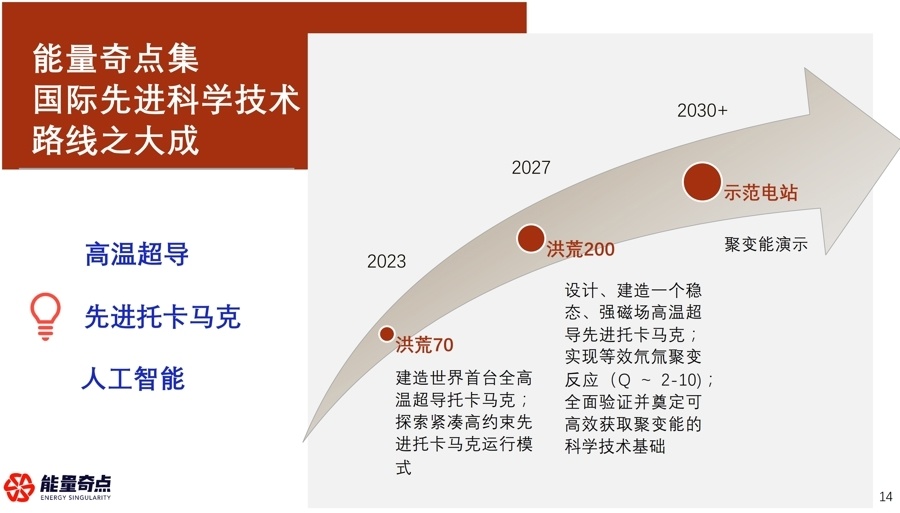 能量奇点集
国际先进科学技术
路线之大成

高温超导

先进托卡马克

人工智能

2023

洪荒70

建造世界首台全高温超导托卡马克；探索紧凑高约束先进托卡马克运行模式

2027

洪荒200

设计、建造一个稳态、强磁场高温超导先进托卡马克；实现等效氘氚聚变反应（Q ~ 2-10）；全面验证并奠定可高效获取聚变能的科学技术基础

2030+

示范电站

聚变能演示

能量奇点
ENERGY SINGULARITY

14